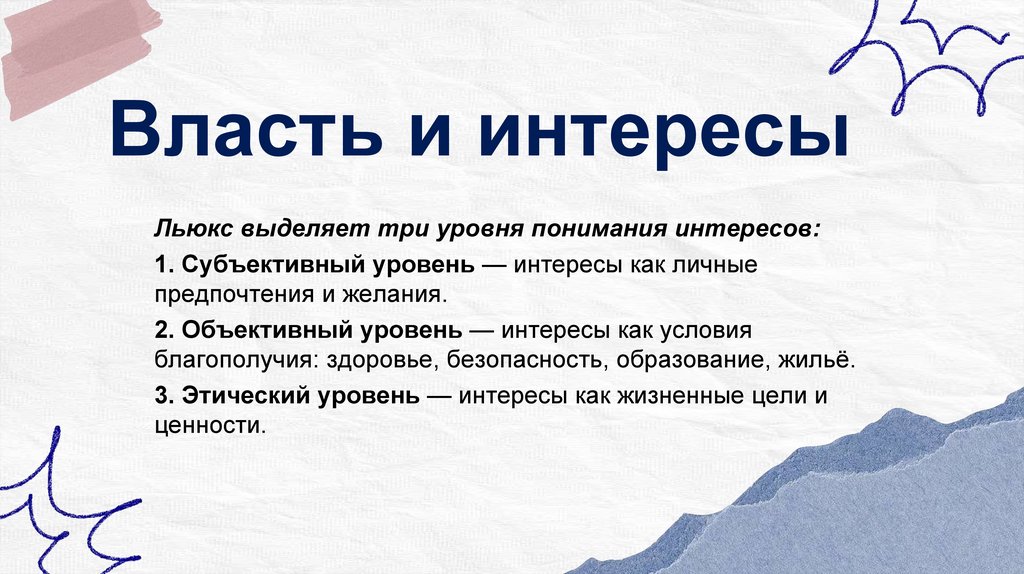 Власть и интересы

Льюкс выделяет три уровня понимания интересов:

1. Субъективный уровень — интересы как личные предпочтения и желания.

2. Объективный уровень — интересы как условия благополучия: здоровье, безопасность, образование, жильё.

3. Этический уровень — интересы как жизненные цели и ценности.